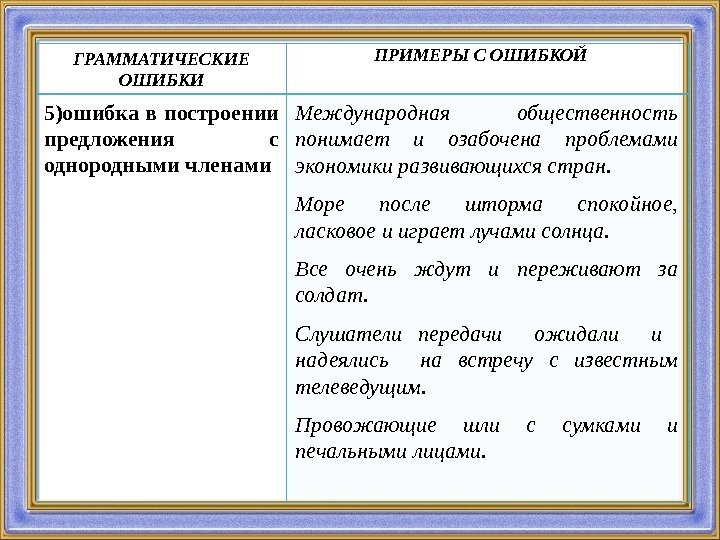 | ГРАММАТИЧЕСКИЕ ОШИБКИ | ПРИМЕРЫ С ОШИБКОЙ |
|---|---|
| 5)ошибка в построении предложения с однородными членами | Международная общественность понимает и озабочена проблемами экономики развивающихся стран.<br><br>Море после шторма спокойное, ласковое и играет лучами солнца.<br><br>Все очень ждут и переживают за солдат.<br><br>Слушатели передачи ожидали и надеялись на встречу с известным телеведущим.<br><br>Провожающие шли с сумками и печальными лицами. |